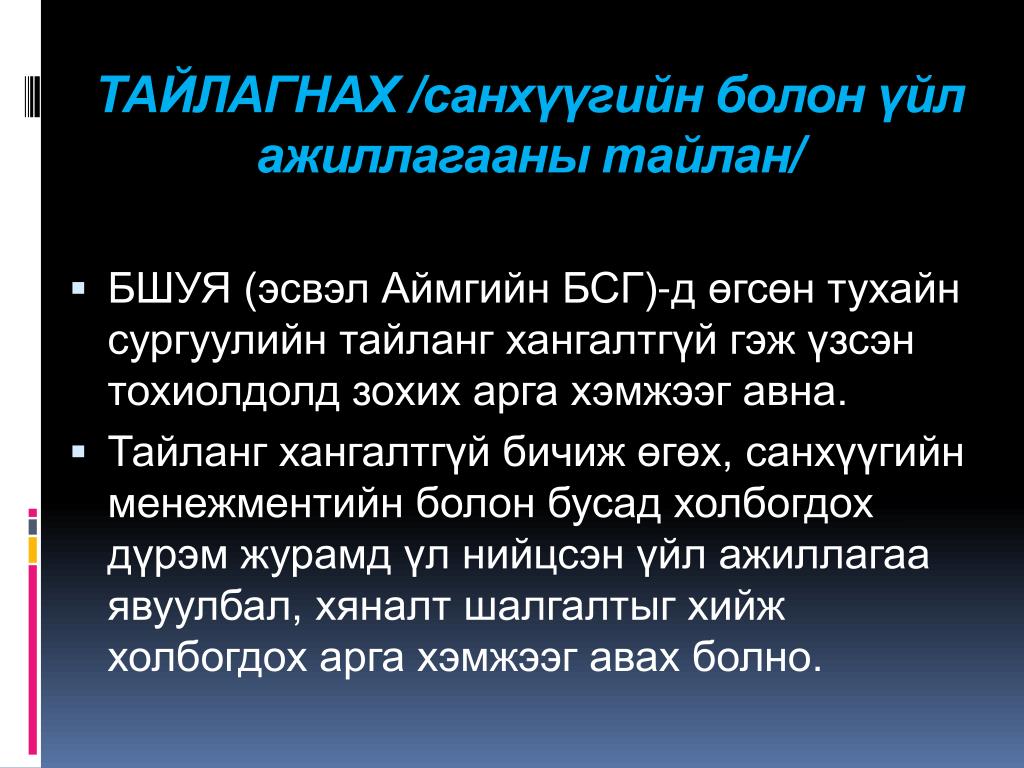 ТАЙЛАГНАХ /санхүүгийн болон үйл ажиллагааны тайлан/

▪ БШУЯ (эсвэл Аймгийн БСГ)-д өгсөн тухайн сургуулийн тайланг хангалтгүй гэж үзсэн тохиолдолд зохих арга хэмжээг авна.

▪ Тайланг хангалтгүй бичиж өгөх, санхүүгийн менежментийн болон бусад холбогдох дүрэм журамд үл нийцсэн үйл ажиллагаа явуулбал, хяналт шалгалтыг хийж холбогдох арга хэмжээг авах болно.